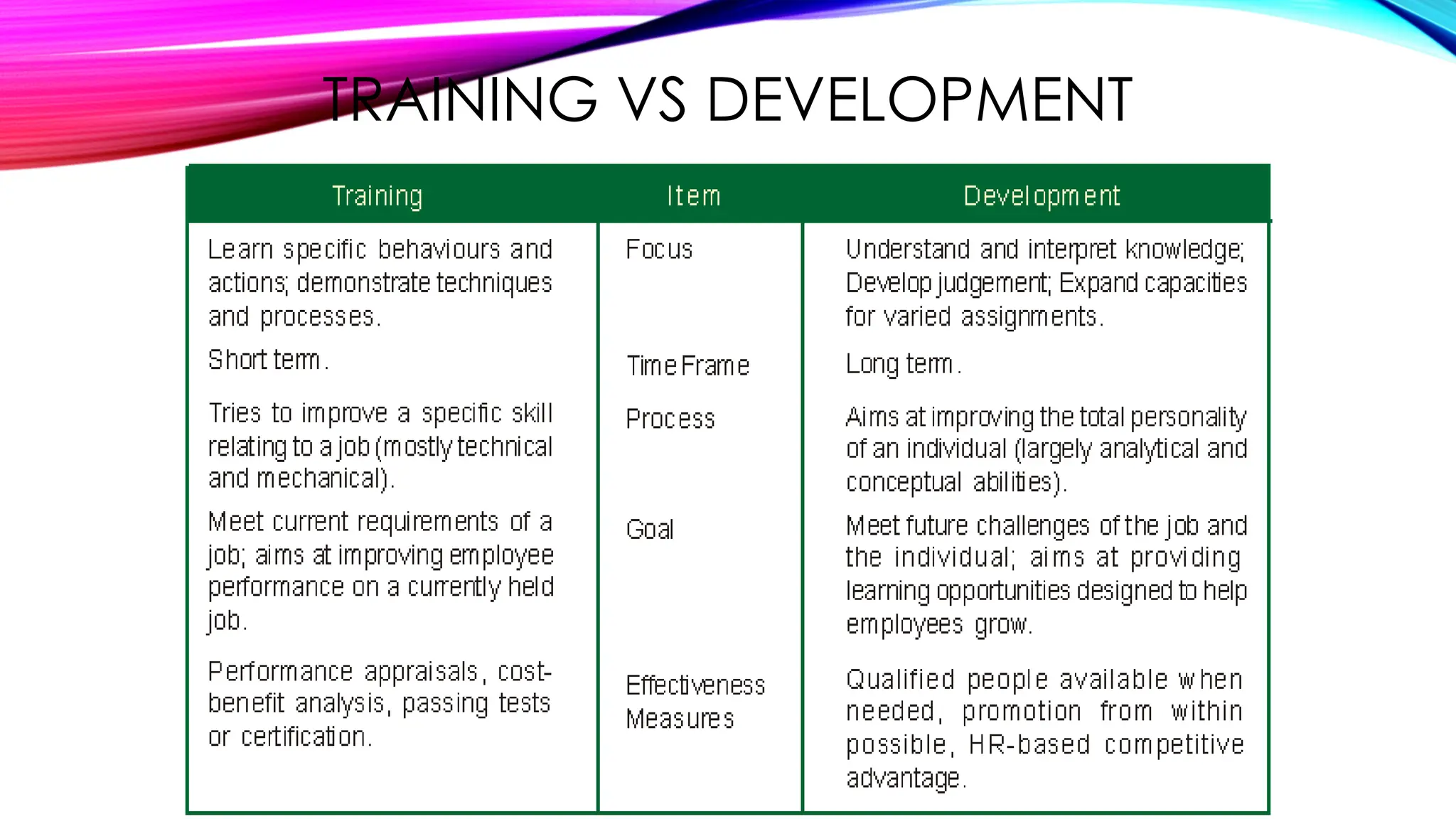 TRAINING VS DEVELOPMENT

| Training | Item | Development |
|---|---|---|
| Learn specific behaviours and actions; demonstrate techniques and processes. | Focus | Understand and interpret knowledge; Develop judgement; Expand capacities for varied assignments. |
| Short term. | Time Frame | Long term. |
| Tries to improve a specific skill relating to a job (mostly technical and mechanical). | Process | Aims at improving the total personality of an individual (largely analytical and conceptual abilities). |
| Meet current requirements of a job; aims at improving employee performance on a currently held job. | Goal | Meet future challenges of the job and the individual; aims at providing learning opportunities designed to help employees grow. |
| Performance appraisals, cost-benefit analysis, passing tests or certification. | Effectiveness Measures | Qualified people available when needed, promotion from within possible, HR-based competitive advantage. |